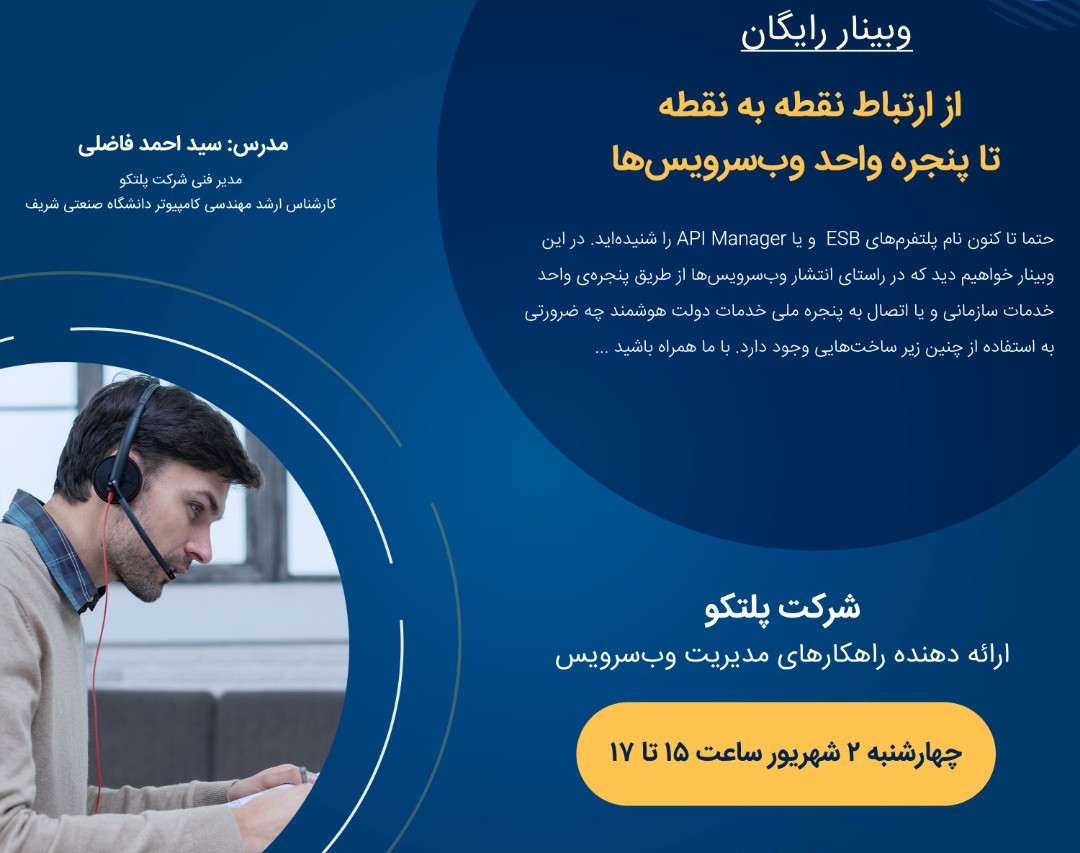 وبینار رایگان

از ارتباط نقطه به نقطه
تا پنجره واحد وب‌سرویس‌ها

حتما تا کنون نام پلتفرم‌های ESB و یا API Manager را شنیده‌اید. در این وبینار خواهیم دید که در راستای انتشار وب‌سرویس‌ها از طریق پنجره‌ی واحد خدمات سازمانی و یا اتصال به پنجره ملی خدمات دولت هوشمند چه ضرورتی به استفاده از چنین زیر ساخت‌هایی وجود دارد. با ما همراه باشید ...

مدرس: سید احمد فاضلی
مدیر فنی شرکت پلتکو
کارشناس ارشد مهندسی کامپیوتر دانشگاه صنعتی شریف

شرکت پلتکو
ارائه دهنده راهکارهای مدیریت وب‌سرویس

چهارشنبه ۲ شهریور ساعت ۱۵ تا ۱۷